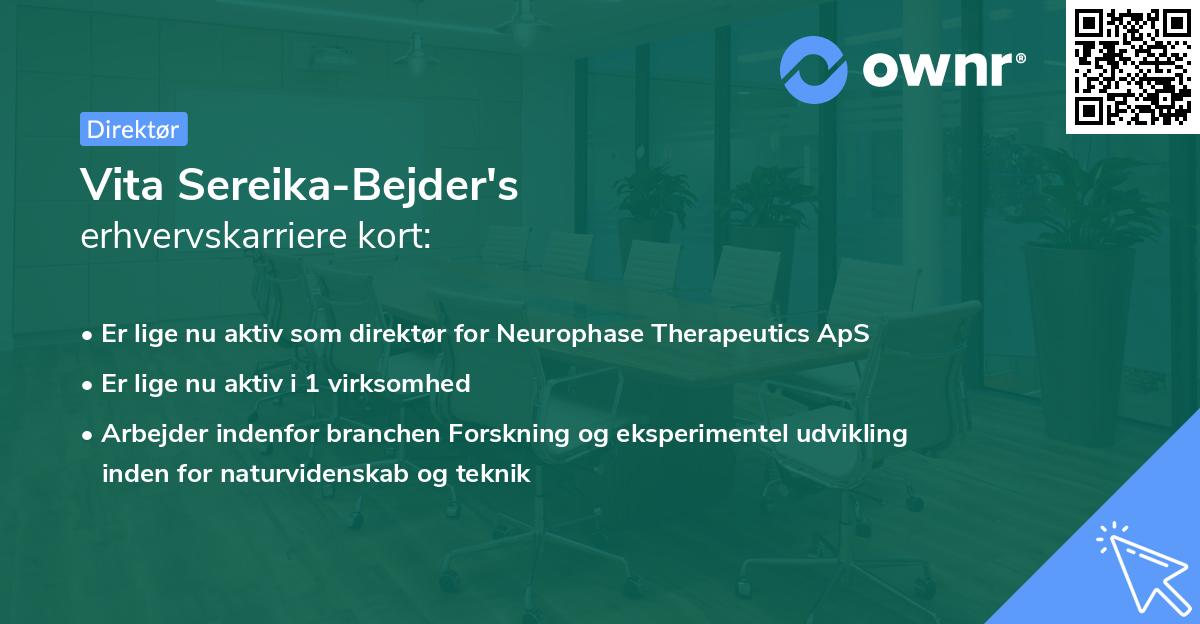 ownr®

Direktør

Vita Sereika-Bejder's
erhvervskarriere kort:

• Er lige nu aktiv som direktør for Neurophase Therapeutics ApS
• Er lige nu aktiv i 1 virksomhed
• Arbejder indenfor branchen Forskning og eksperimentel udvikling inden for naturvidenskab og teknik